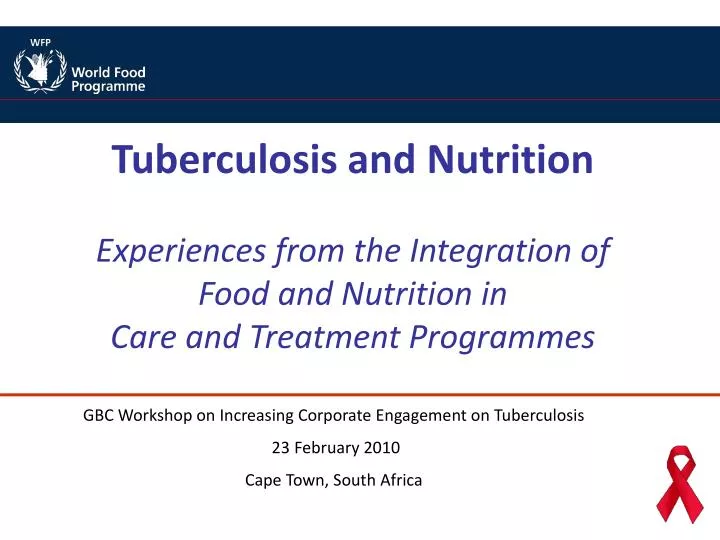 WFP
World Food Programme

Tuberculosis and Nutrition

Experiences from the Integration of Food and Nutrition in Care and Treatment Programmes

GBC Workshop on Increasing Corporate Engagement on Tuberculosis

23 February 2010

Cape Town, South Africa